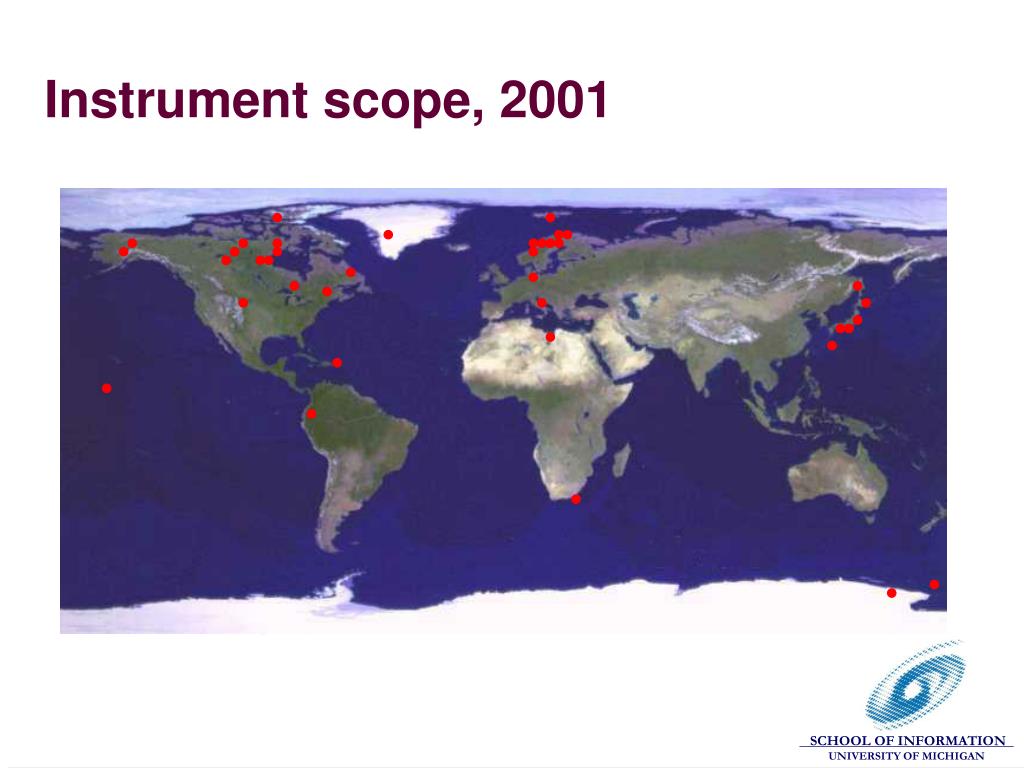 Instrument scope, 2001

SCHOOL OF INFORMATION
UNIVERSITY OF MICHIGAN